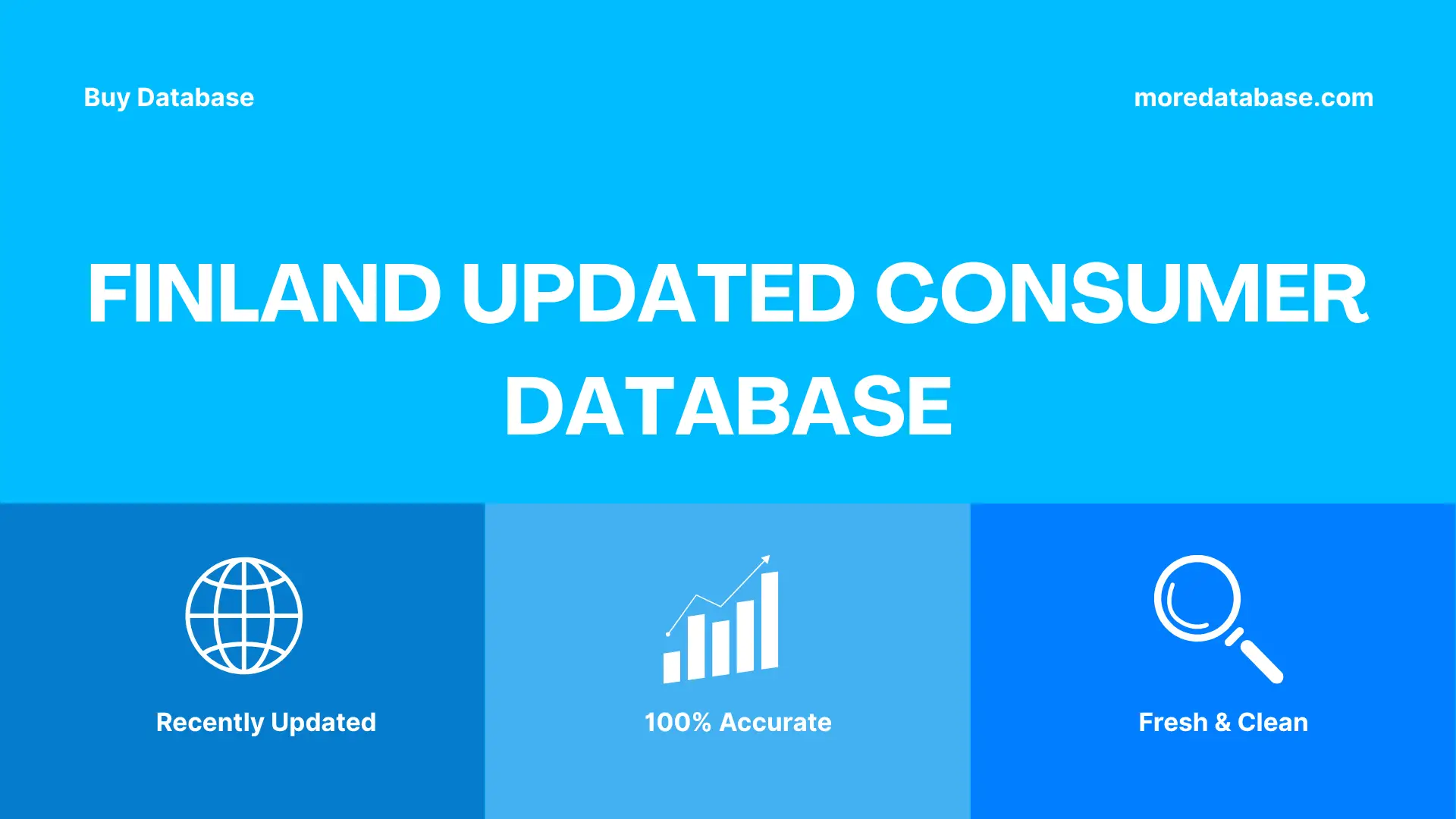 Buy Database

moredatabase.com

FINLAND UPDATED CONSUMER DATABASE

Recently Updated

100% Accurate

Fresh & Clean